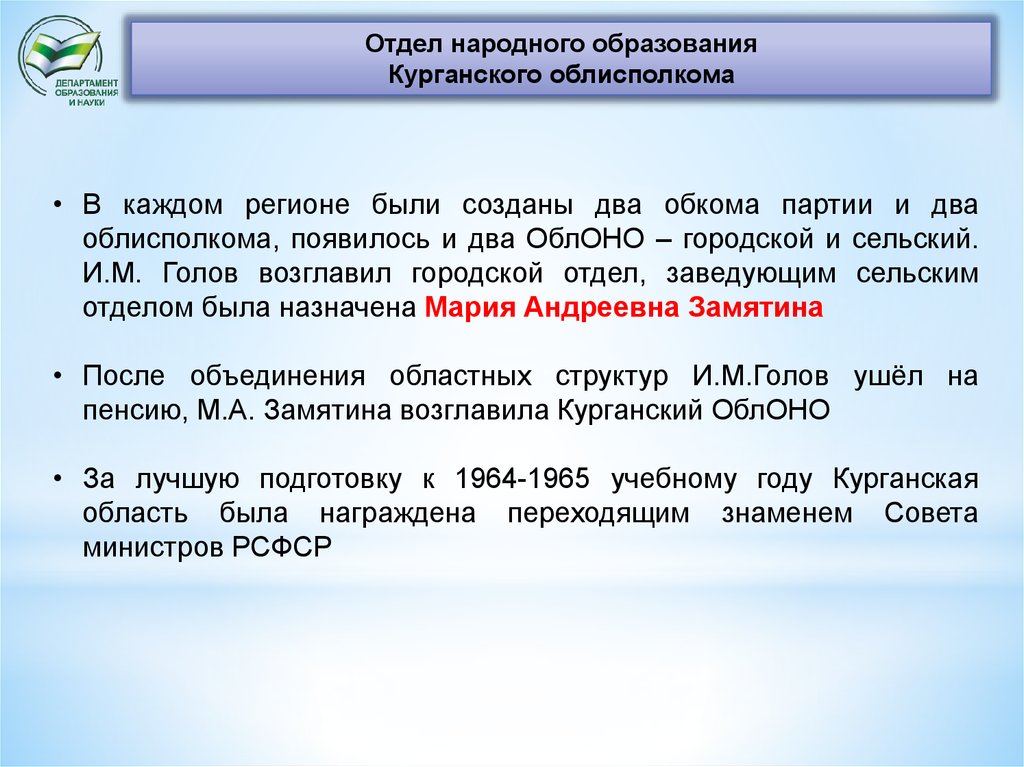 ДЕПАРТАМЕНТ ОБРАЗОВАНИЯ И НАУКИ

Отдел народного образования
Курганского облисполкома

• В каждом регионе были созданы два обкома партии и два облисполкома, появилось и два ОблОНО – городской и сельский. И.М. Голов возглавил городской отдел, заведующим сельским отделом была назначена Мария Андреевна Замятина

• После объединения областных структур И.М.Голов ушёл на пенсию, М.А. Замятина возглавила Курганский ОблОНО

• За лучшую подготовку к 1964-1965 учебному году Курганская область была награждена переходящим знаменем Совета министров РСФСР